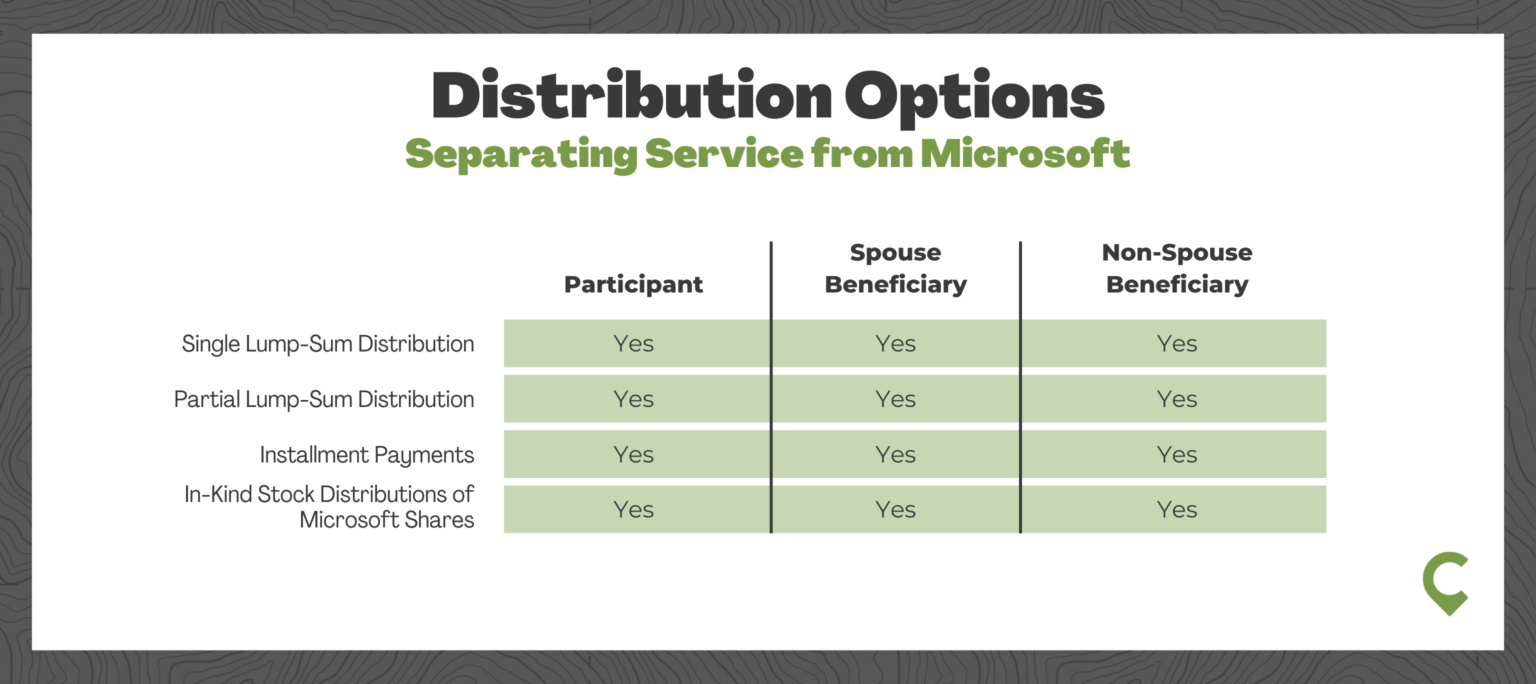 Distribution Options
Separating Service from Microsoft

| | Participant | Spouse Beneficiary | Non-Spouse Beneficiary |
|---|---|---|---|
| Single Lump-Sum Distribution | Yes | Yes | Yes |
| Partial Lump-Sum Distribution | Yes | Yes | Yes |
| Installment Payments | Yes | Yes | Yes |
| In-Kind Stock Distributions of Microsoft Shares | Yes | Yes | Yes |